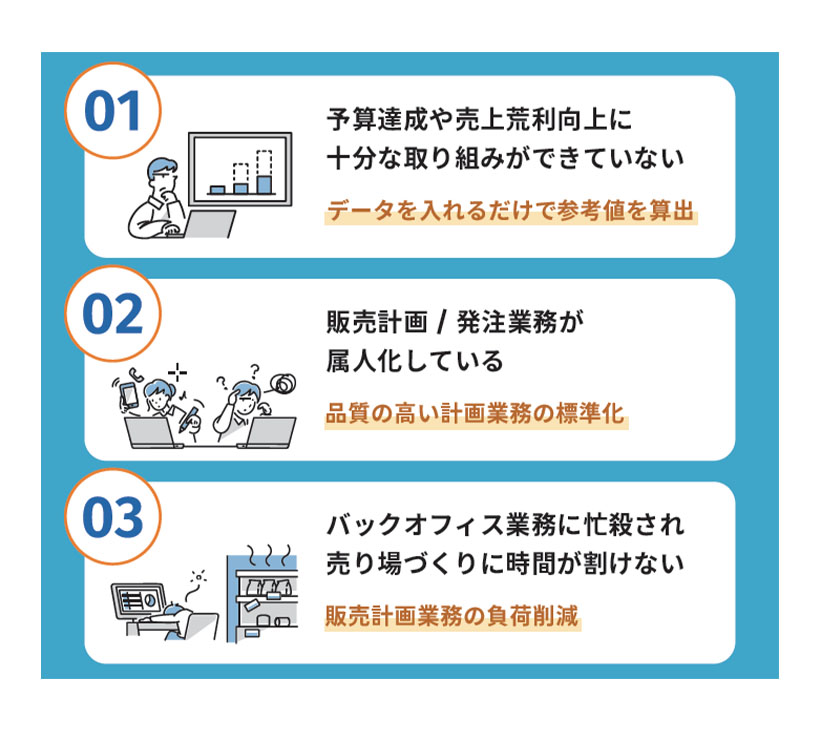 01

予算達成や売上荒利向上に十分な取り組みができていない

データを入れるだけで参考値を算出

02

販売計画 / 発注業務が属人化している

品質の高い計画業務の標準化

03

バックオフィス業務に忙殺され売り場づくりに時間が割けない

販売計画業務の負荷削減